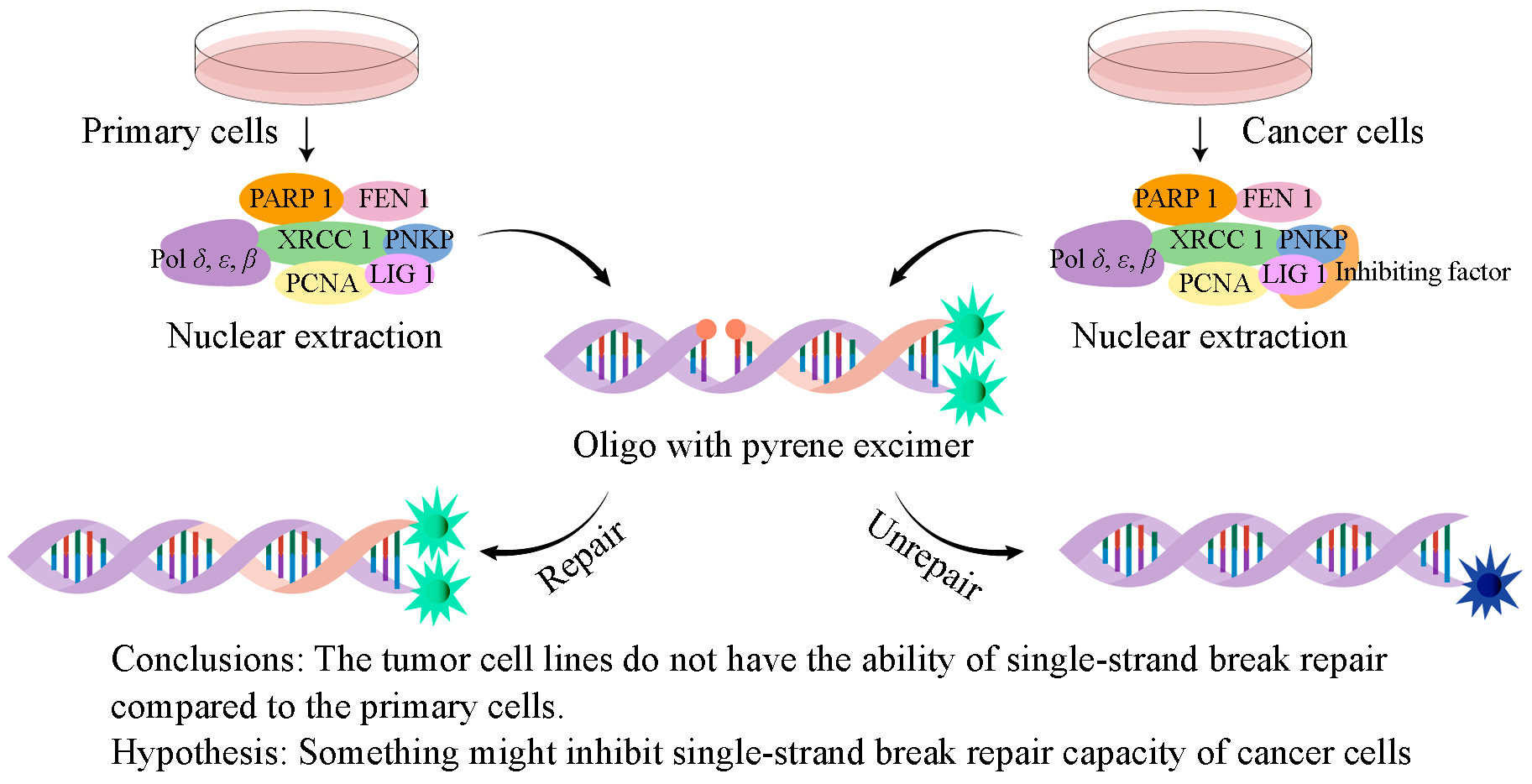 Primary cells

PARP 1 FEN 1

Pol $\delta, \varepsilon, \beta$ XRCC 1 PNKP

PCNA LIG 1

Nuclear extraction

Cancer cells

PARP 1 FEN 1

Pol $\delta, \varepsilon, \beta$ XRCC 1 PNKP

PCNA LIG 1 Inhibiting factor

Nuclear extraction

Oligo with pyrene excimer

Repair

Unrepair

Conclusions: The tumor cell lines do not have the ability of single-strand break repair compared to the primary cells.

Hypothesis: Something might inhibit single-strand break repair capacity of cancer cells